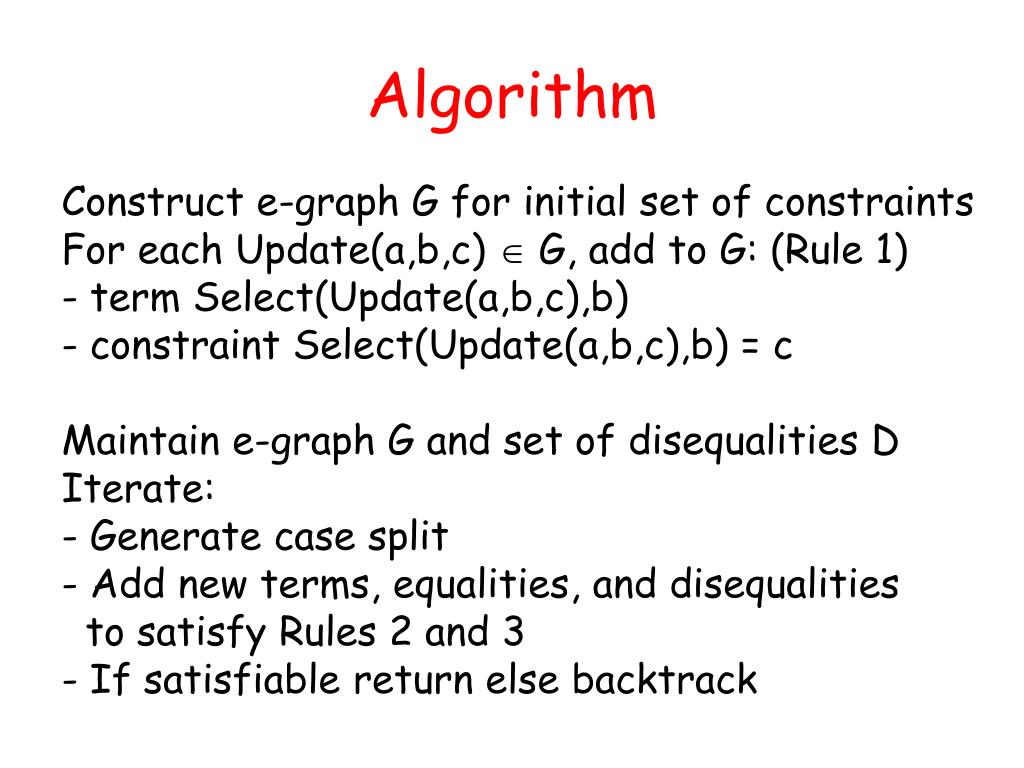 Algorithm

Construct e-graph G for initial set of constraints
For each Update(a,b,c) $\in$ G, add to G: (Rule 1)
- term Select(Update(a,b,c),b)
- constraint Select(Update(a,b,c),b) = c

Maintain e-graph G and set of disequalities D
Iterate:
- Generate case split
- Add new terms, equalities, and disequalities to satisfy Rules 2 and 3
- If satisfiable return else backtrack